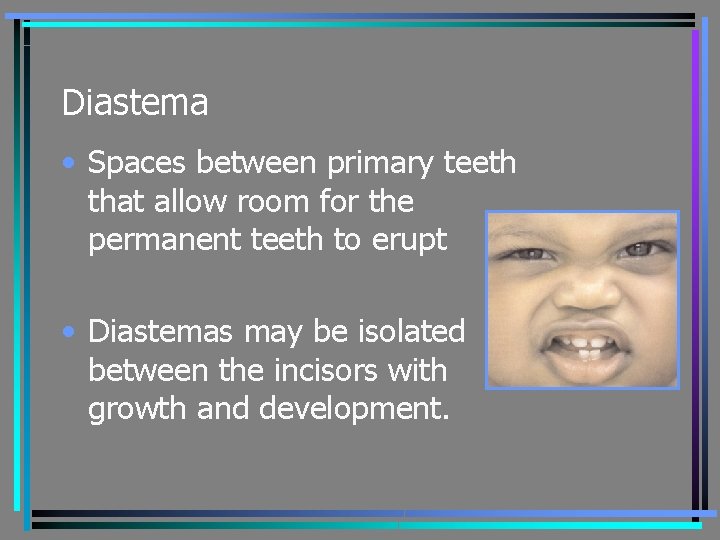 Diastema

• Spaces between primary teeth that allow room for the permanent teeth to erupt

• Diastemas may be isolated between the incisors with growth and development.